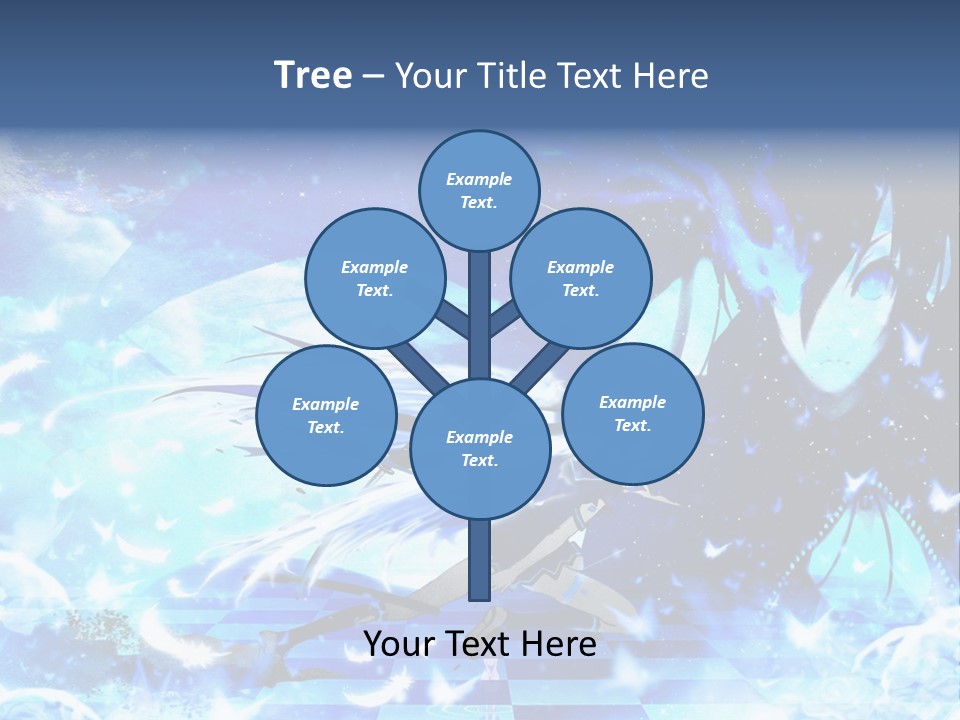 Tree – Your Title Text Here

Example Text.

Example Text.

Example Text.

Example Text.

Example Text.

Example Text.

Your Text Here